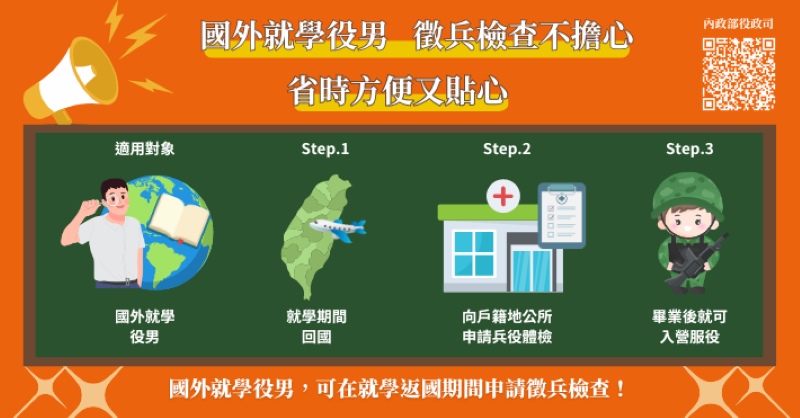 國外就學役男　徵兵檢查不擔心

省時方便又貼心

內政部役政司

適用對象

國外就學役男

Step.1

就學期間回國

Step.2

向戶籍地公所申請兵役體檢

Step.3

畢業後就可入營服役

國外就學役男，可在就學返國期間申請徵兵檢查！